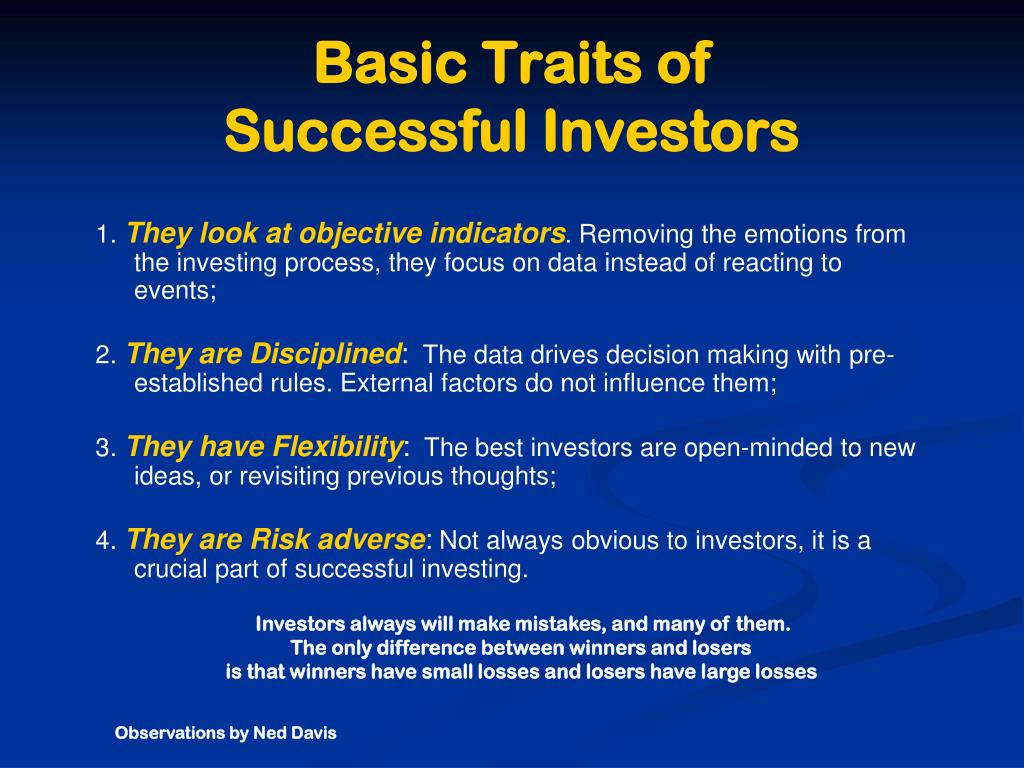 Basic Traits of Successful Investors

1. They look at objective indicators. Removing the emotions from the investing process, they focus on data instead of reacting to events;

2. They are Disciplined: The data drives decision making with pre-established rules. External factors do not influence them;

3. They have Flexibility: The best investors are open-minded to new ideas, or revisiting previous thoughts;

4. They are Risk adverse: Not always obvious to investors, it is a crucial part of successful investing.

Investors always will make mistakes, and many of them.
The only difference between winners and losers
is that winners have small losses and losers have large losses

Observations by Ned Davis